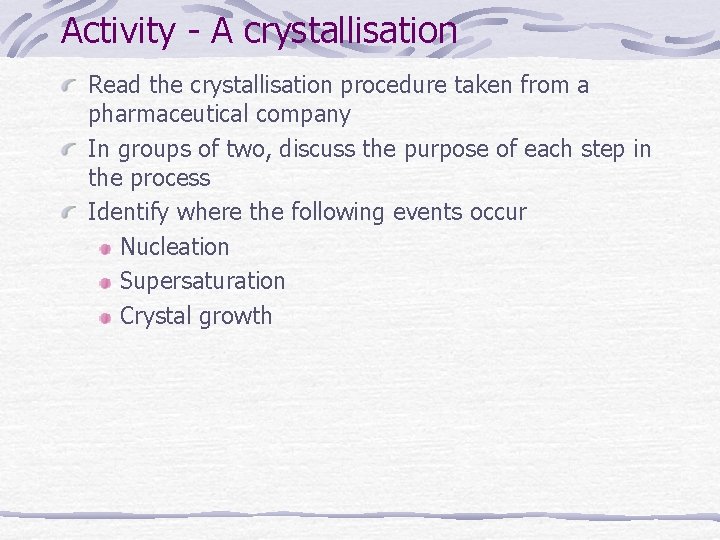 Activity - A crystallisation

Read the crystallisation procedure taken from a pharmaceutical company

In groups of two, discuss the purpose of each step in the process

Identify where the following events occur

Nucleation

Supersaturation

Crystal growth